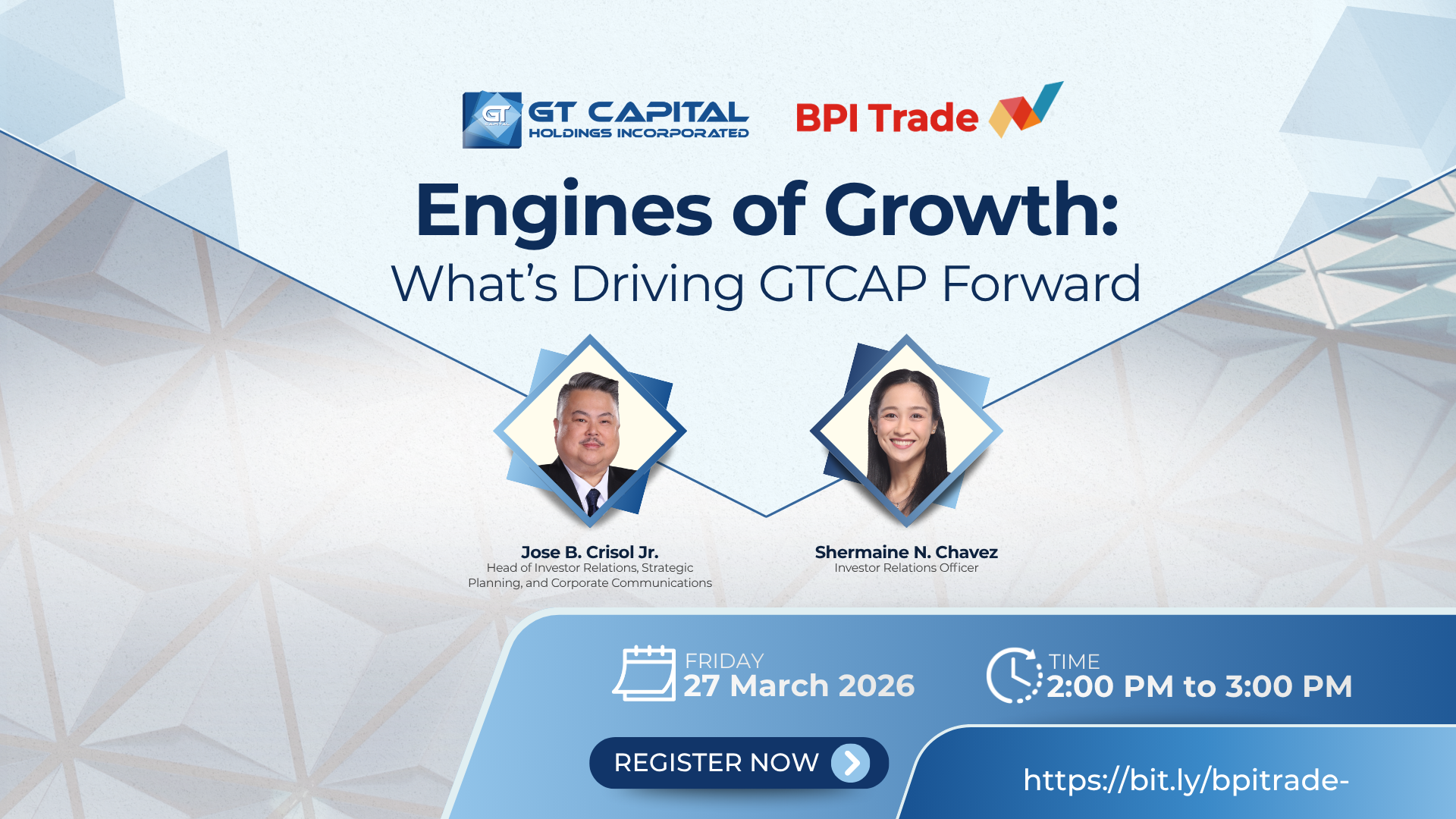 GT CAPITAL HOLDINGS INCORPORATED

BPI Trade

Engines of Growth:
What's Driving GTCAP Forward

Jose B. Crisol Jr.
Head of Investor Relations, Strategic Planning, and Corporate Communications

Shermaine N. Chavez
Investor Relations Officer

FRIDAY
27 March 2026

TIME
2:00 PM to 3:00 PM

REGISTER NOW

https://bit.ly/bpitrade-